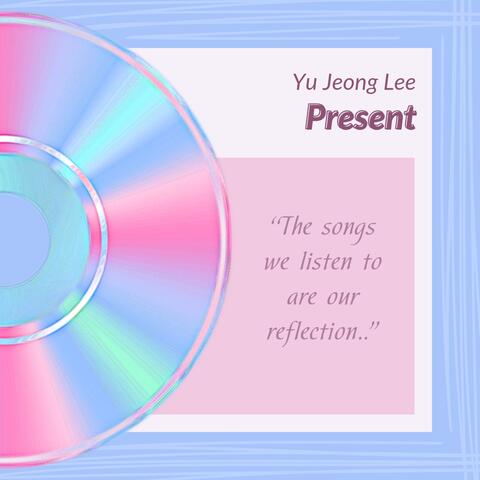 Yu Jeong Lee
Present

“The songs we listen to are our reflection..”